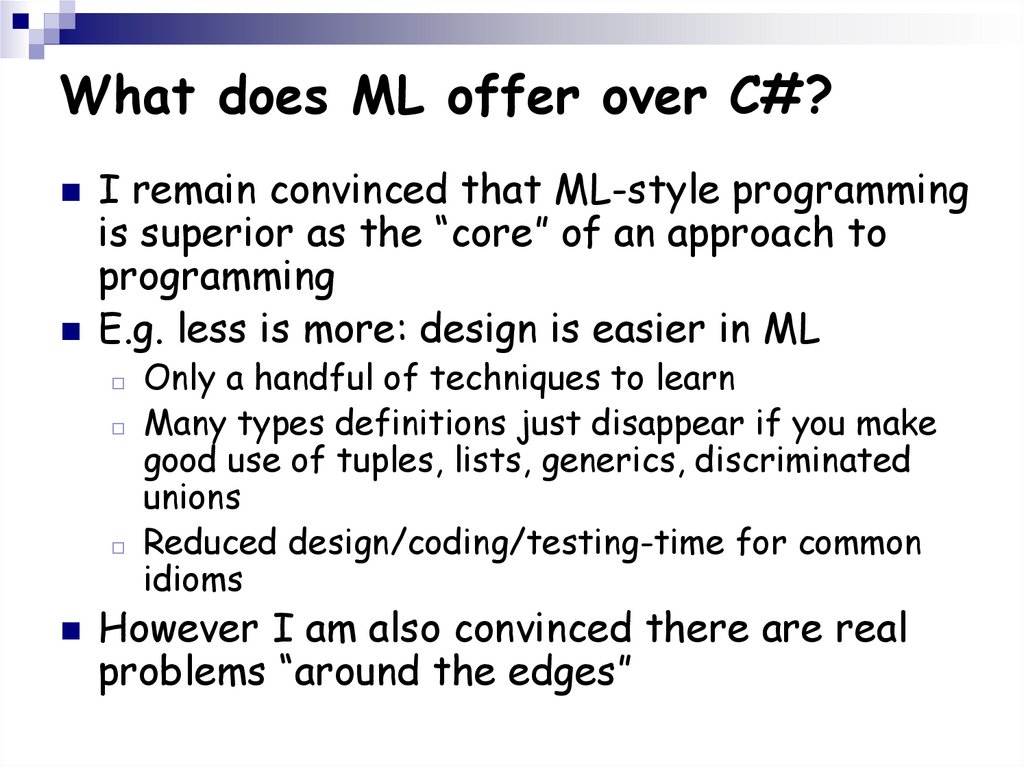 What does ML offer over C#?

I remain convinced that ML-style programming is superior as the “core” of an approach to programming

E.g. less is more: design is easier in ML

Only a handful of techniques to learn

Many types definitions just disappear if you make good use of tuples, lists, generics, discriminated unions

Reduced design/coding/testing-time for common idioms

However I am also convinced there are real problems “around the edges”